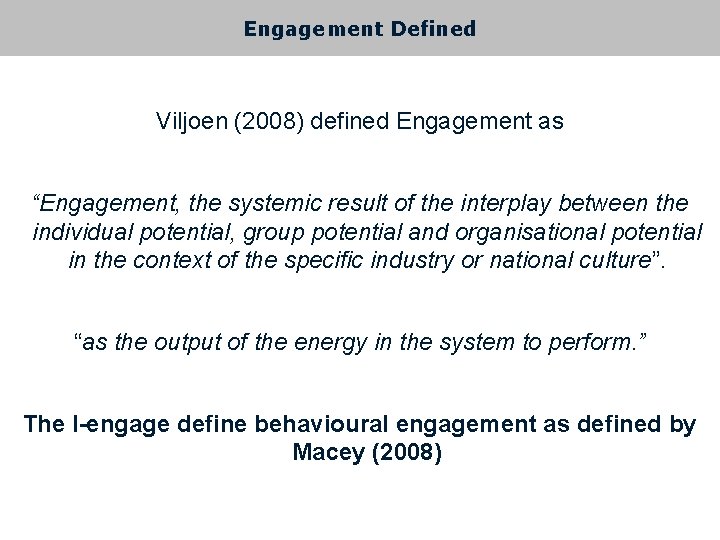 Engagement Defined

Viljoen (2008) defined Engagement as

“Engagement, the systemic result of the interplay between the individual potential, group potential and organisational potential in the context of the specific industry or national culture”.

“as the output of the energy in the system to perform.”

The I-engage define behavioural engagement as defined by Macey (2008)